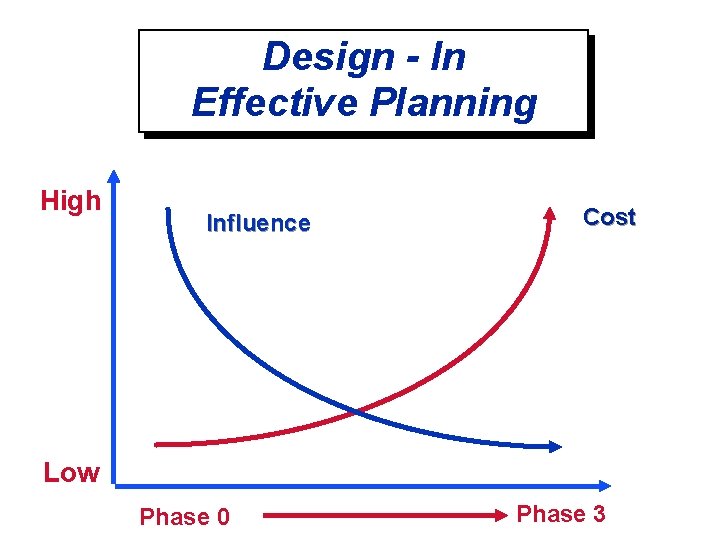 Design - In
Effective Planning

High

Influence

Cost

Low

Phase 0

Phase 3